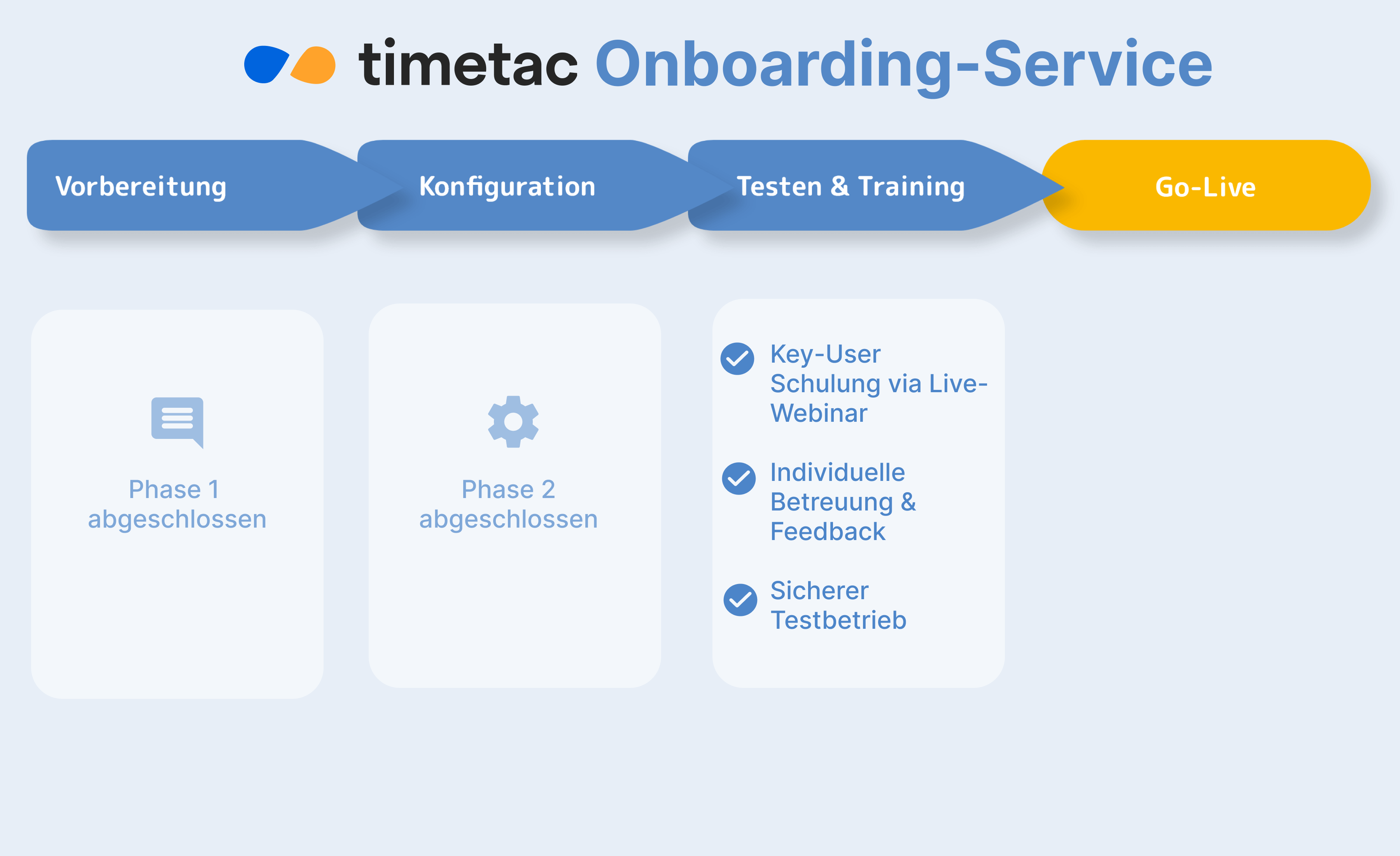 timetac Onboarding-Service

Vorbereitung

Konfiguration

Testen & Training

Go-Live

Phase 1 abgeschlossen

Phase 2 abgeschlossen

Key-User Schulung via Live-Webinar

Individuelle Betreuung & Feedback

Sicherer Testbetrieb